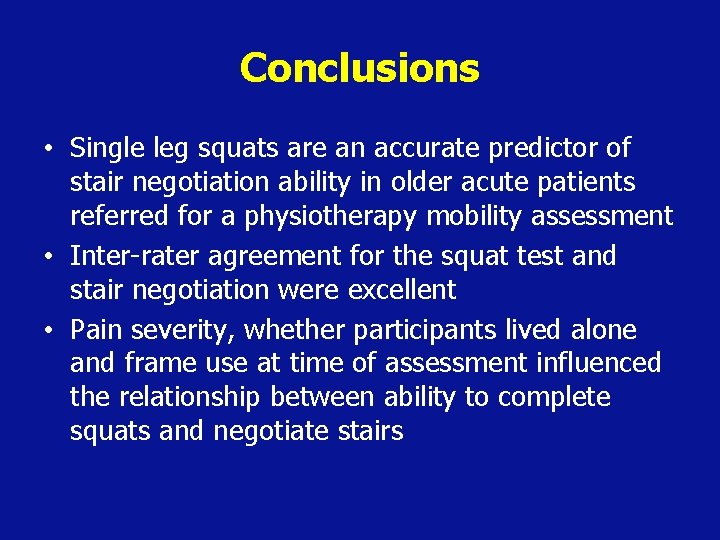 Conclusions

• Single leg squats are an accurate predictor of stair negotiation ability in older acute patients referred for a physiotherapy mobility assessment
• Inter-rater agreement for the squat test and stair negotiation were excellent
• Pain severity, whether participants lived alone and frame use at time of assessment influenced the relationship between ability to complete squats and negotiate stairs